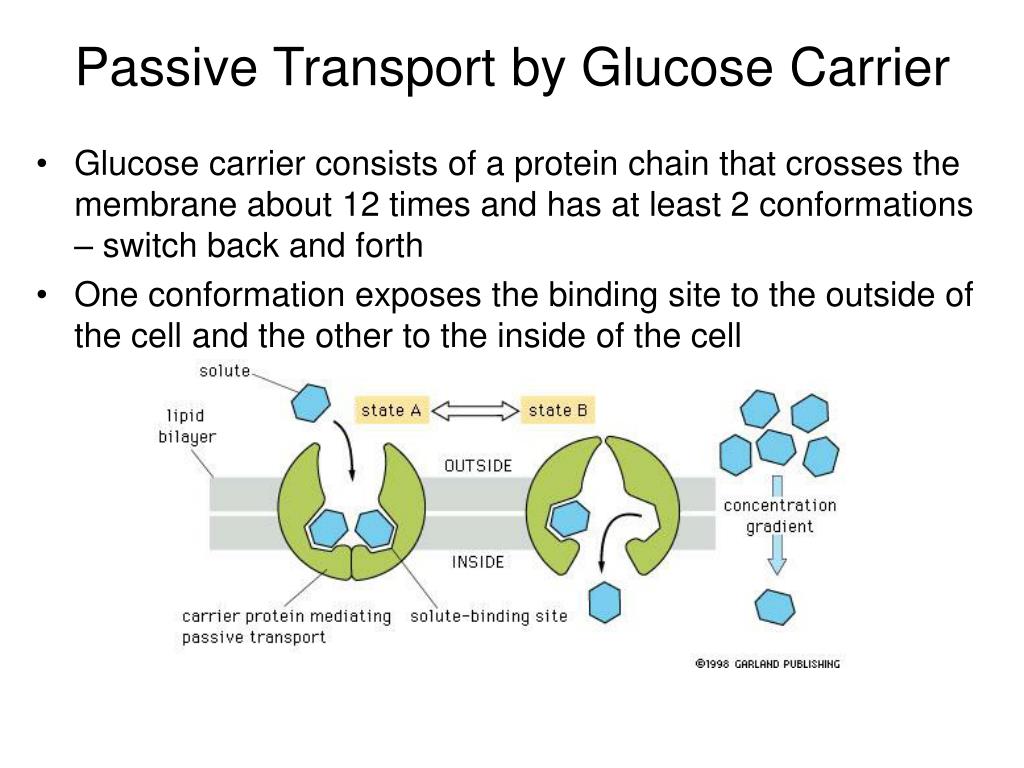 Passive Transport by Glucose Carrier

• Glucose carrier consists of a protein chain that crosses the membrane about 12 times and has at least 2 conformations – switch back and forth

• One conformation exposes the binding site to the outside of the cell and the other to the inside of the cell

solute

lipid bilayer

state A

state B

OUTSIDE

INSIDE

concentration gradient

carrier protein mediating passive transport

solute-binding site

©1998 GARLAND PUBLISHING